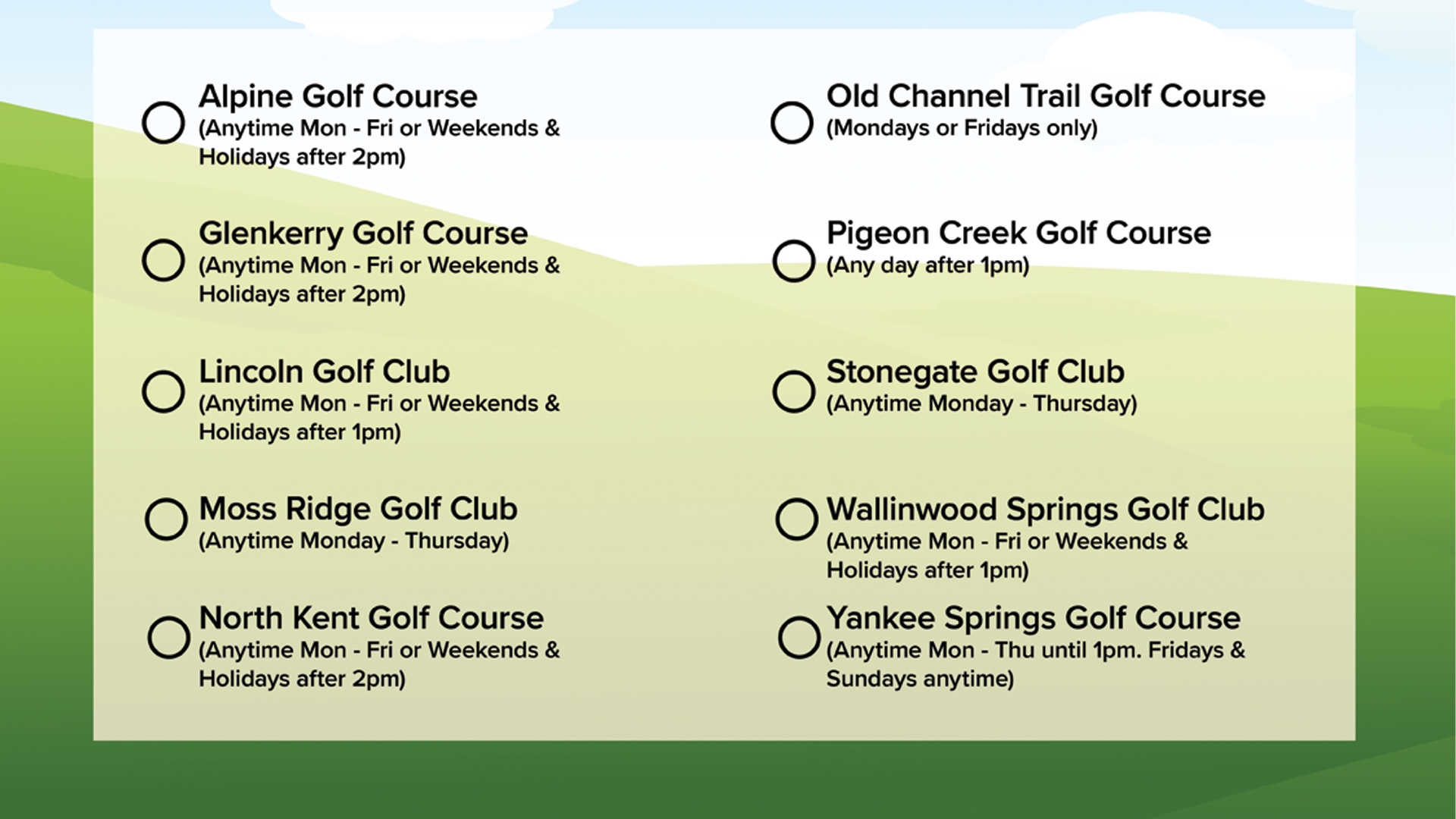 Alpine Golf Course
(Anytime Mon - Fri or Weekends & Holidays after 2pm)

Glenkerry Golf Course
(Anytime Mon - Fri or Weekends & Holidays after 2pm)

Lincoln Golf Club
(Anytime Mon - Fri or Weekends & Holidays after 1pm)

Moss Ridge Golf Club
(Anytime Monday - Thursday)

North Kent Golf Course
(Anytime Mon - Fri or Weekends & Holidays after 2pm)

Old Channel Trail Golf Course
(Mondays or Fridays only)

Pigeon Creek Golf Course
(Any day after 1pm)

Stonegate Golf Club
(Anytime Monday - Thursday)

Wallinwood Springs Golf Club
(Anytime Mon - Fri or Weekends & Holidays after 1pm)

Yankee Springs Golf Course
(Anytime Mon - Thu until 1pm. Fridays & Sundays anytime)